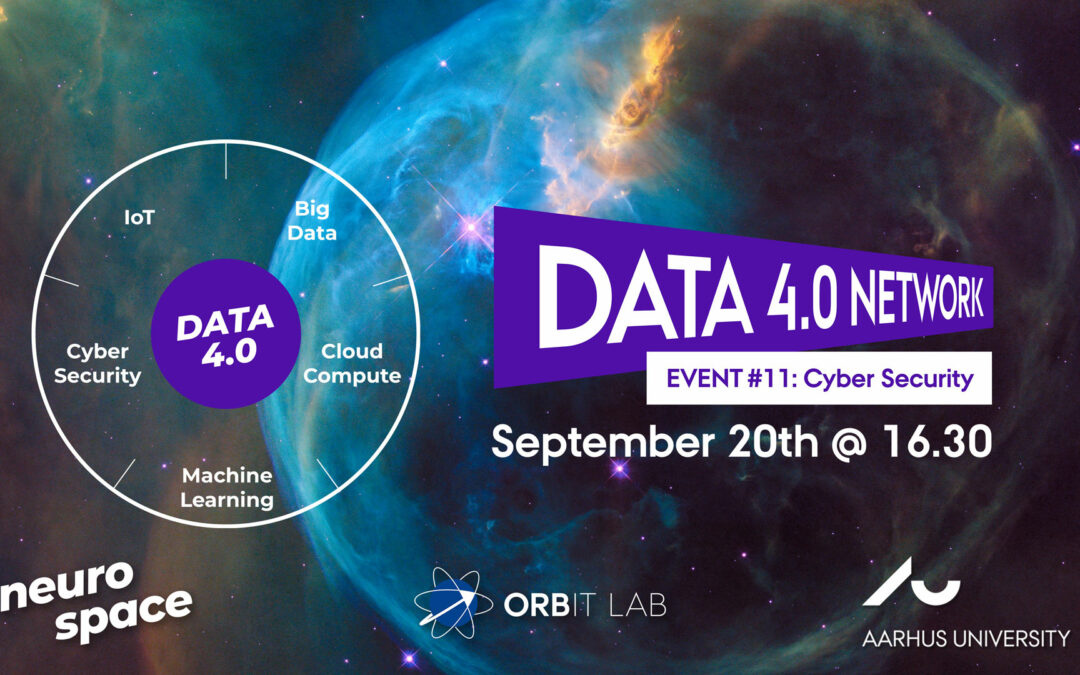 IoT

Big Data

DATA 4.0

Cyber Security

Cloud Compute

Machine Learning

DATA 4.0 NETWORK

EVENT #11: Cyber Security

September 20th @ 16.30

neuro space

ORBIT LAB

AARHUS UNIVERSITY